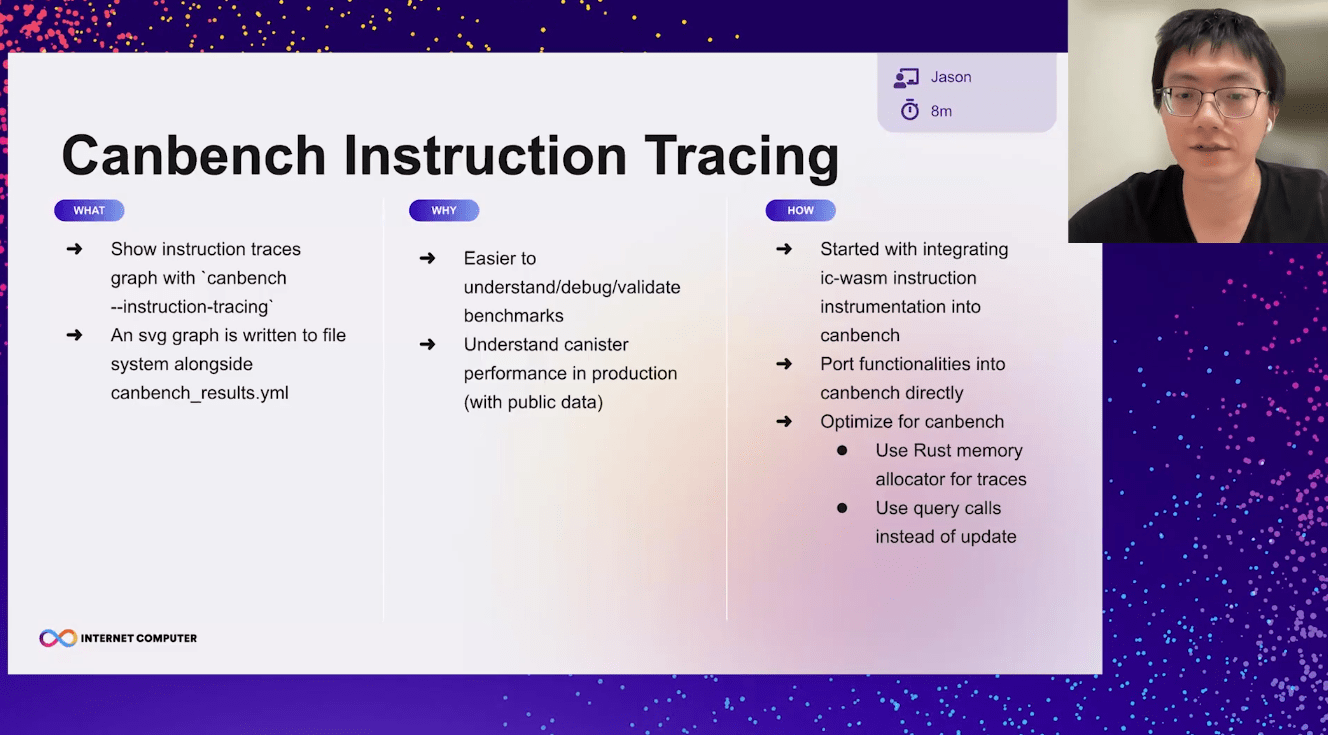 Jason
8m

Canbench Instruction Tracing

WHAT

➜ Show instruction traces graph with `canbench --instruction-tracing`
➜ An svg graph is written to file system alongside canbench_results.yml

WHY

➜ Easier to understand/debug/validate benchmarks
➜ Understand canister performance in production (with public data)

HOW

➜ Started with integrating ic-wasm instruction instrumentation into canbench
➜ Port functionalities into canbench directly
➜ Optimize for canbench
● Use Rust memory allocator for traces
● Use query calls instead of update

INTERNET COMPUTER